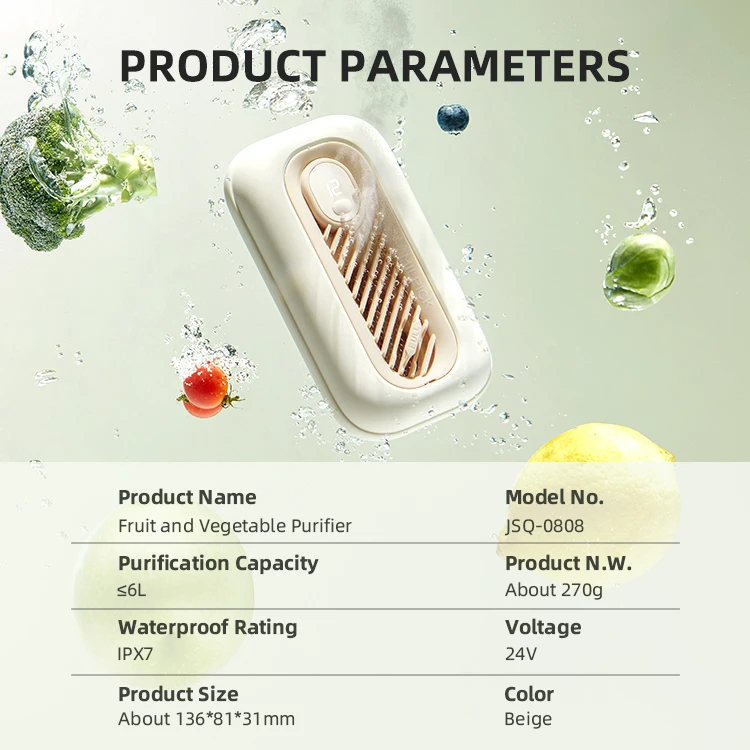 PRODUCT PARAMETERS

Product Name
Fruit and Vegetable Purifier

Model No.
JSQ-0808

Purification Capacity
≤6L

Product N.W.
About 270g

Waterproof Rating
IPX7

Voltage
24V

Product Size
About 136*81*31mm

Color
Beige